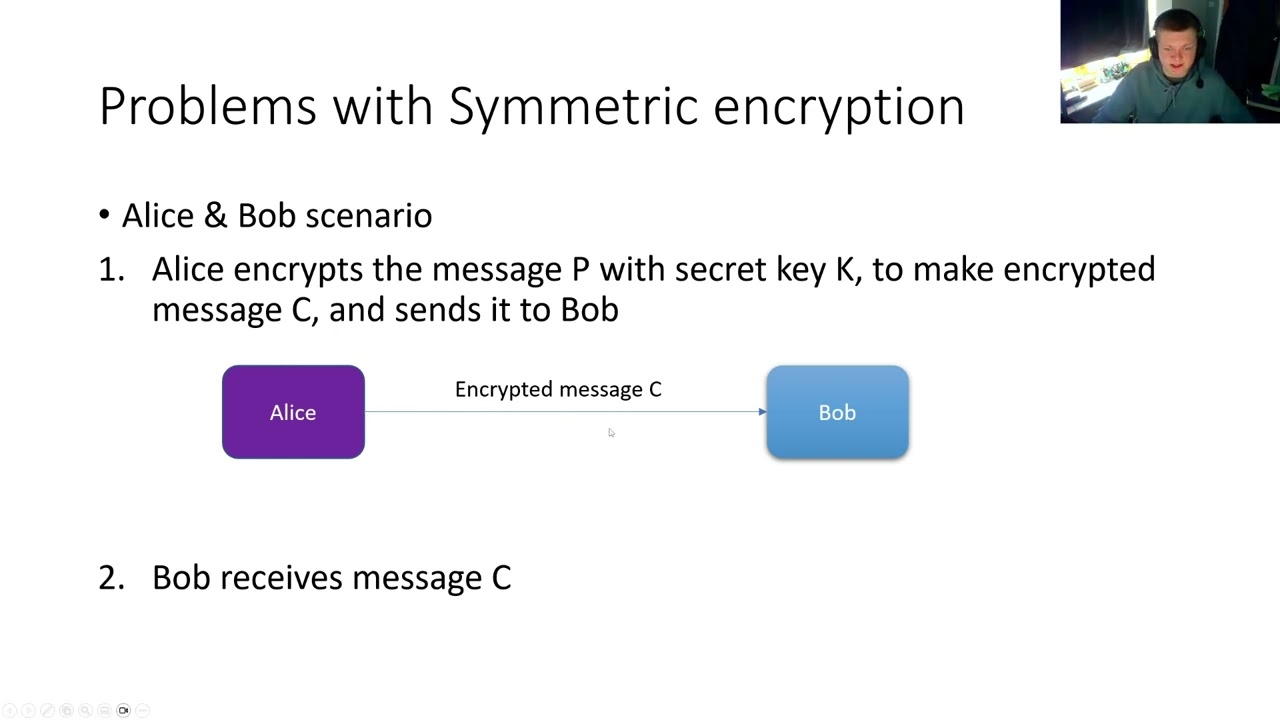 Problems with Symmetric encryption

• Alice & Bob scenario

1. Alice encrypts the message P with secret key K, to make encrypted message C, and sends it to Bob

Alice

Encrypted message C

Bob

2. Bob receives message C